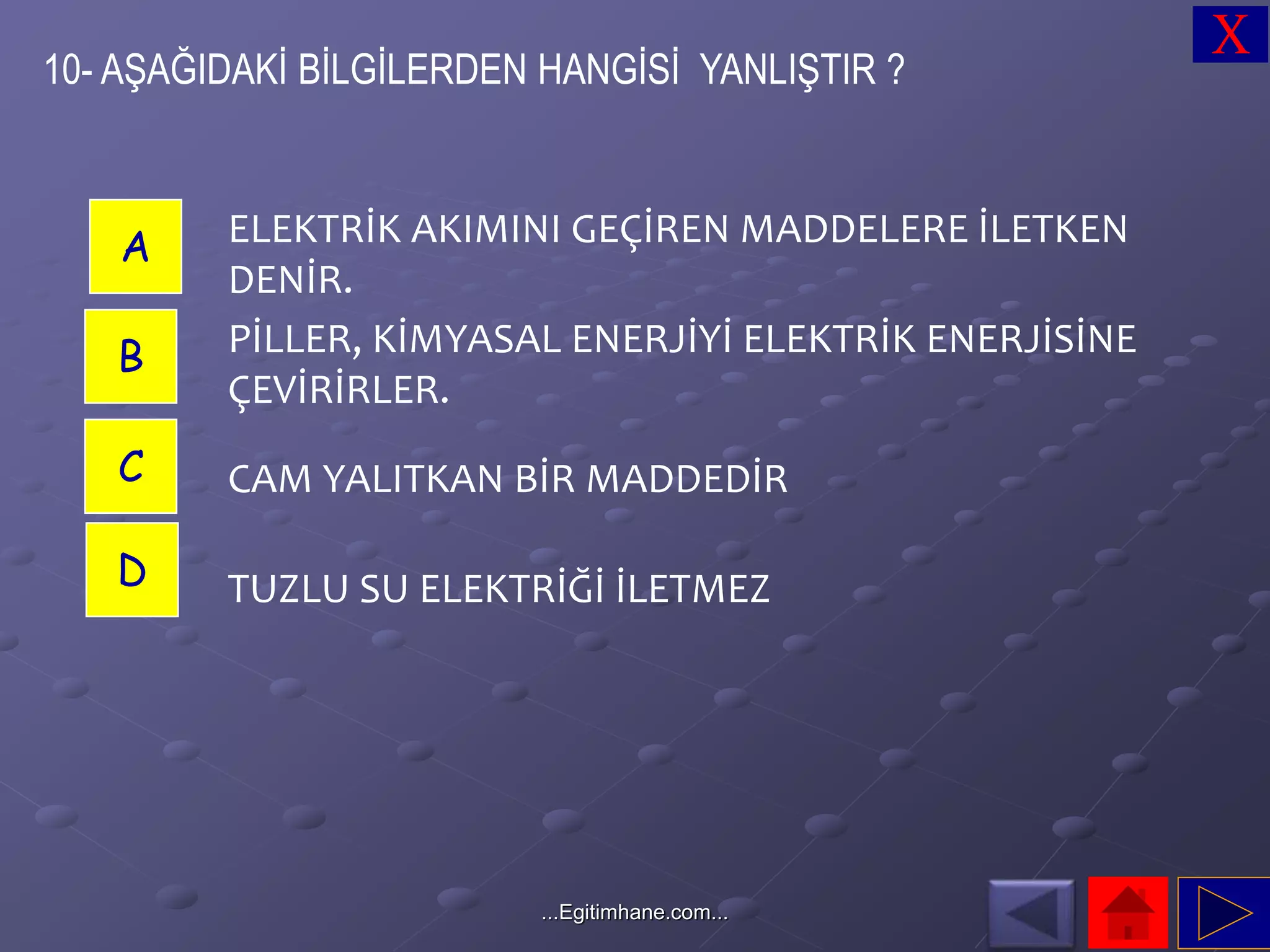 X

10- AŞAĞIDAKİ BİLGİLERDEN HANGİSİ YANLIŞTIR ?

A

ELEKTRİK AKIMINI GEÇİREN MADDELERE İLETKEN DENİR.

B

PİLLER, KİMYASAL ENERJİYİ ELEKTRİK ENERJİSİNE ÇEVİRİRLER.

C

CAM YALITKAN BİR MADDEDİR

D

TUZLU SU ELEKTRİĞİ İLETMEZ

...Egitimhane.com...